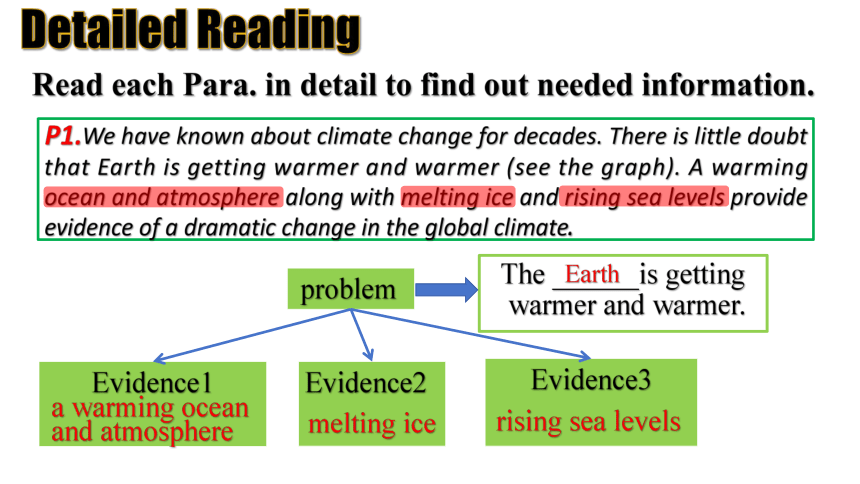 Detailed Reading

Read each Para. in detail to find out needed information.

P1. We have known about climate change for decades. There is little doubt that Earth is getting warmer and warmer (see the graph). A warming ocean and atmosphere along with melting ice and rising sea levels provide evidence of a dramatic change in the global climate.

problem

The Earth is getting warmer and warmer.

Evidence1
a warming ocean and atmosphere

Evidence2
melting ice

Evidence3
rising sea levels